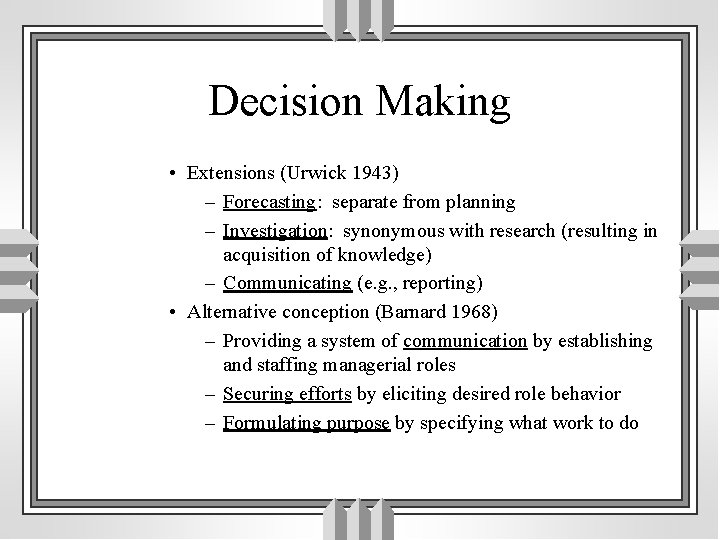 Decision Making

• Extensions (Urwick 1943)
– Forecasting: separate from planning
– Investigation: synonymous with research (resulting in acquisition of knowledge)
– Communicating (e.g., reporting)
• Alternative conception (Barnard 1968)
– Providing a system of communication by establishing and staffing managerial roles
– Securing efforts by eliciting desired role behavior
– Formulating purpose by specifying what work to do